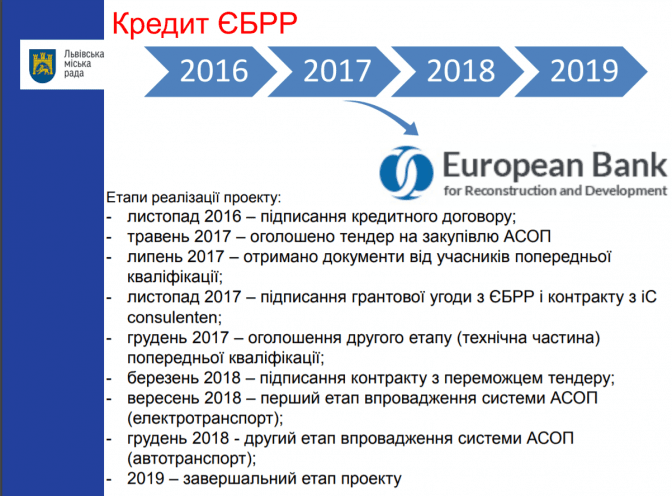 Кредит ЄБРР

Львівська міська рада

2016
2017
2018
2019

European Bank
for Reconstruction and Development

Етапи реалізації проекту:
- листопад 2016 – підписання кредитного договору;
- травень 2017 – оголошено тендер на закупівлю АСОП
- липень 2017 – отримано документи від учасників попередньої кваліфікації;
- листопад 2017 – підписання грантової угоди з ЄБРР і контракту з iC consulenten;
- грудень 2017 – оголошення другого етапу (технічна частина) попередньої кваліфікації;
- березень 2018 – підписання контракту з переможцем тендеру;
- вересень 2018 – перший етап впровадження системи АСОП (електротранспорт);
- грудень 2018 - другий етап впровадження системи АСОП (автотранспорт);
- 2019 – завершальний етап проекту